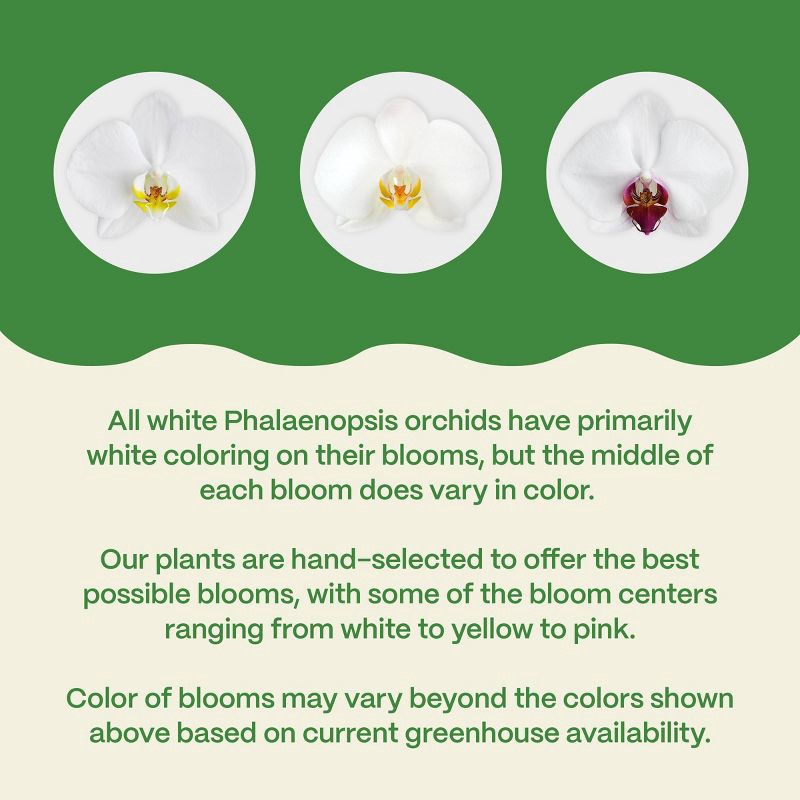 All white Phalaenopsis orchids have primarily white coloring on their blooms, but the middle of each bloom does vary in color.

Our plants are hand-selected to offer the best possible blooms, with some of the bloom centers ranging from white to yellow to pink.

Color of blooms may vary beyond the colors shown above based on current greenhouse availability.